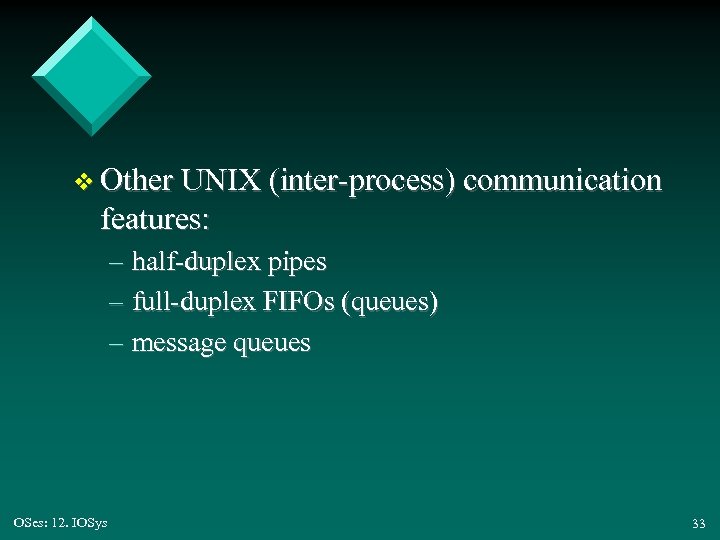 ❖ Other UNIX (inter-process) communication features:

– half-duplex pipes

– full-duplex FIFOs (queues)

– message queues

OSes: 12. IOSys

33